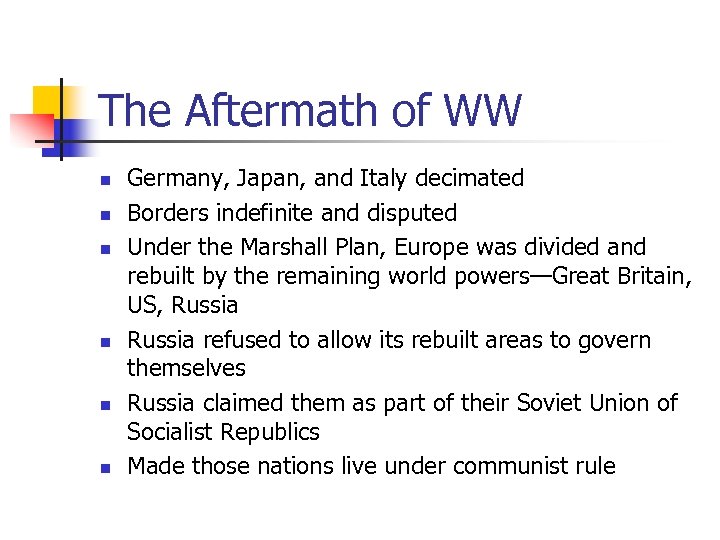 The Aftermath of WW

- Germany, Japan, and Italy decimated
- Borders indefinite and disputed
- Under the Marshall Plan, Europe was divided and rebuilt by the remaining world powers—Great Britain, US, Russia
- Russia refused to allow its rebuilt areas to govern themselves
- Russia claimed them as part of their Soviet Union of Socialist Republics
- Made those nations live under communist rule